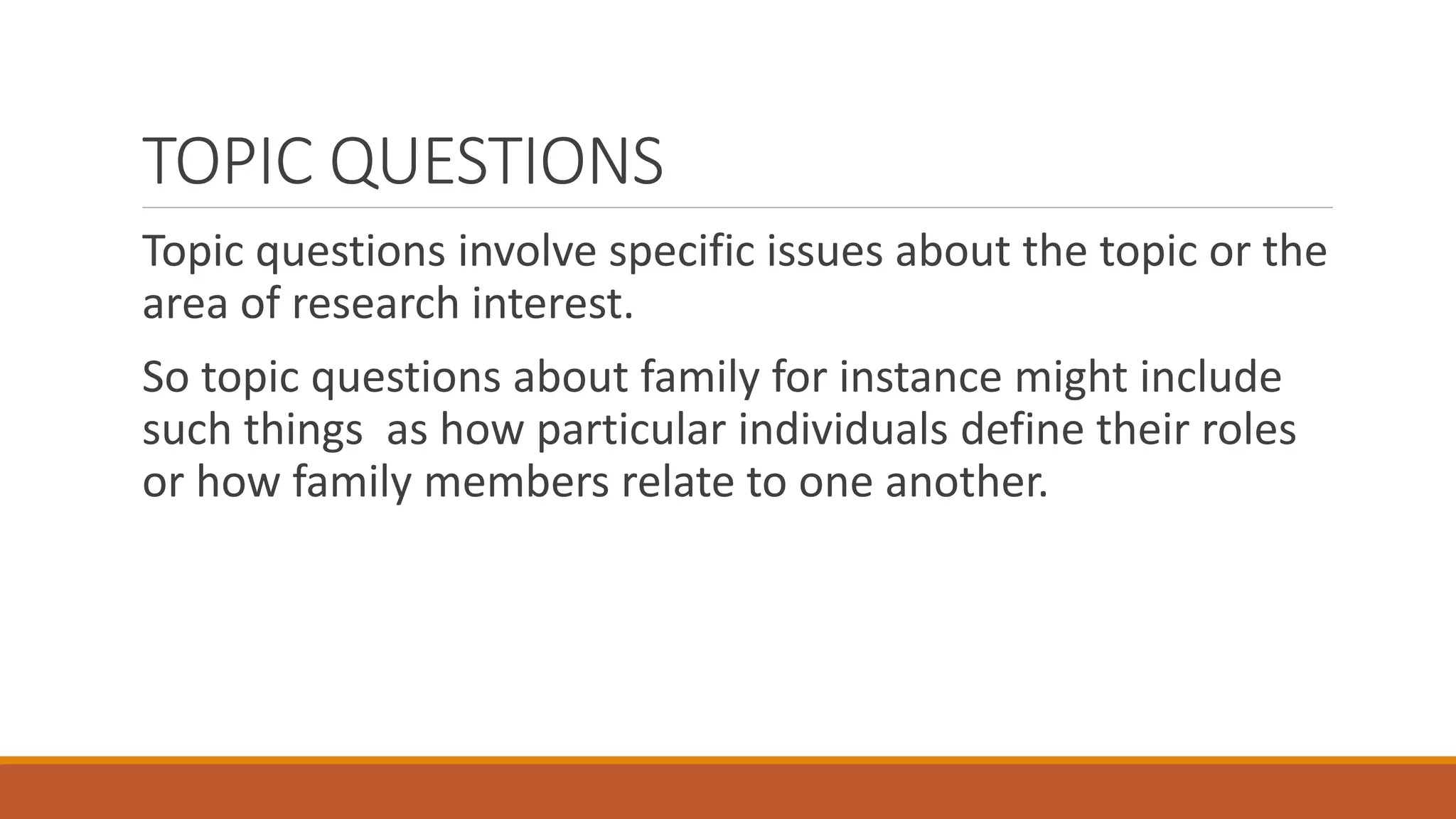 TOPIC QUESTIONS

Topic questions involve specific issues about the topic or the area of research interest.

So topic questions about family for instance might include such things  as how particular individuals define their roles or how family members relate to one another.